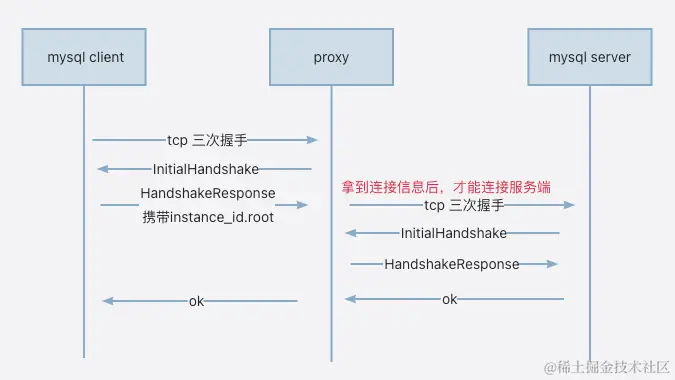 mysql client

proxy

mysql server

tcp 三次握手

InitialHandshake

HandshakeResponse
携带instance_id.root

拿到连接信息后，才能连接服务端

tcp 三次握手

InitialHandshake

HandshakeResponse

ok

ok

@稀土掘金技术社区